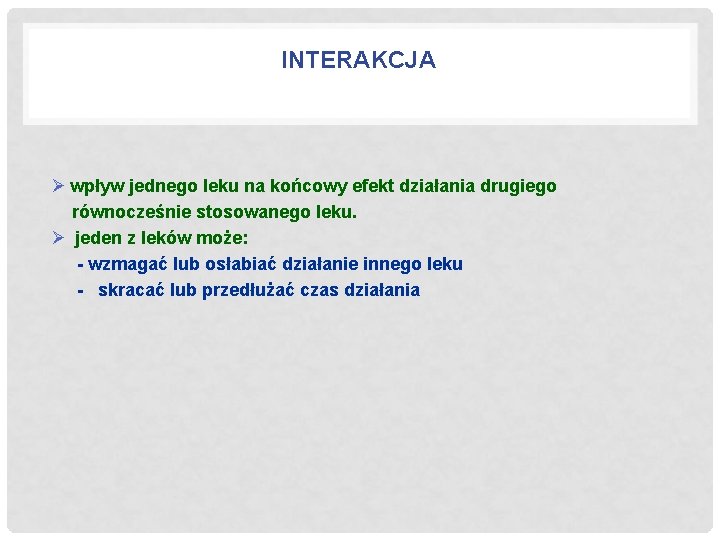 INTERAKCJA

➢ wpływ jednego leku na końcowy efekt działania drugiego równocześnie stosowanego leku.

➢ jeden z leków może:

- wzmagać lub osłabiać działanie innego leku

- skracać lub przedłużać czas działania